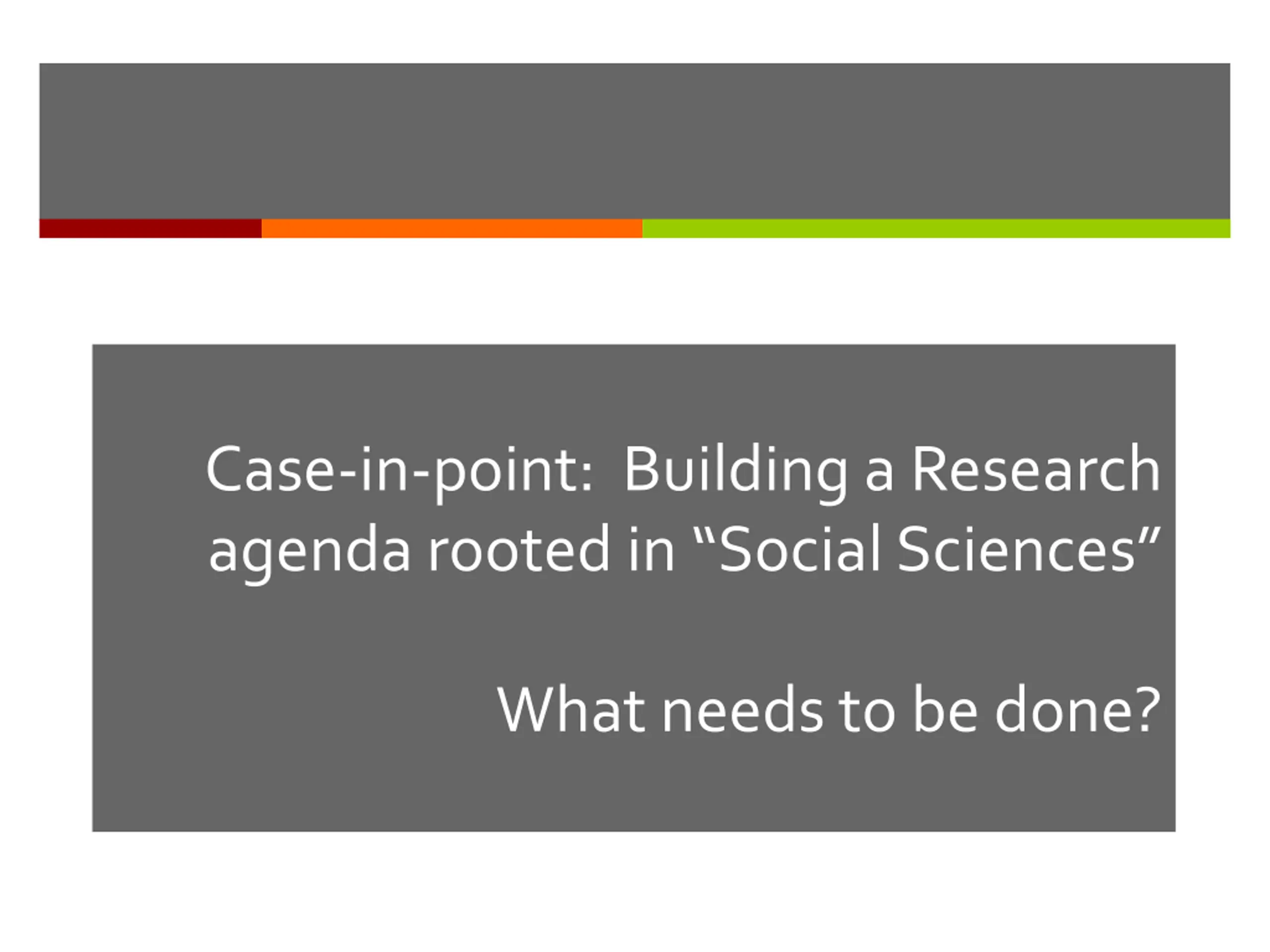 Case-in-point:  Building a Research agenda rooted in “Social Sciences”

What needs to be done?